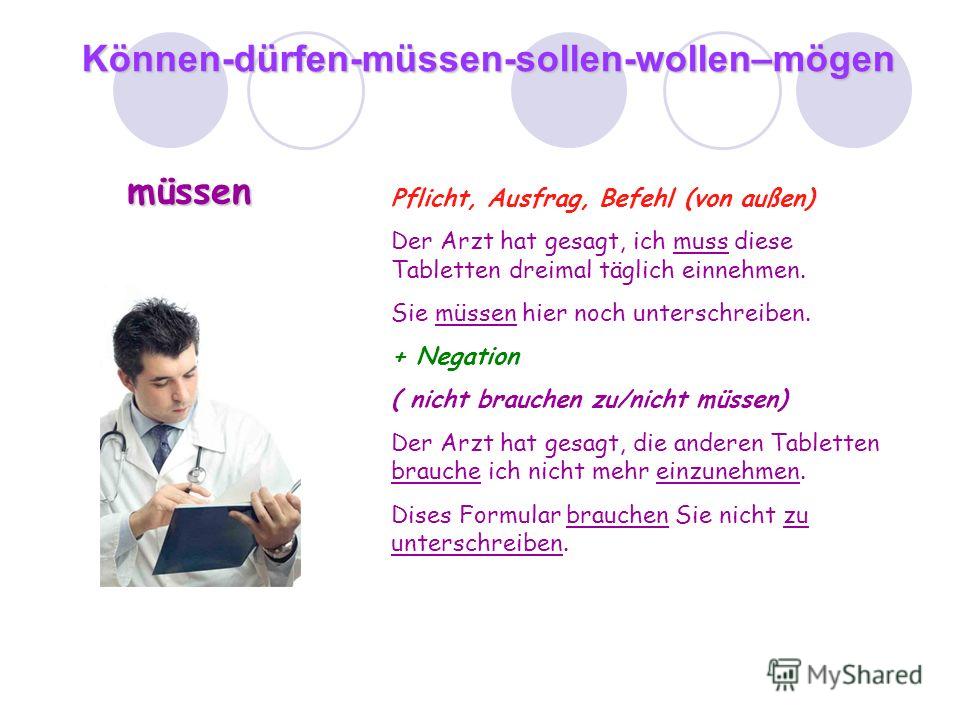 Können-dürfen-müssen-sollen-wollen–mögen

müssen

Pflicht, Ausfrag, Befehl (von außen)

Der Arzt hat gesagt, ich muss diese Tabletten dreimal täglich einnehmen.

Sie müssen hier noch unterschreiben.

+ Negation

( nicht brauchen zu/nicht müssen)

Der Arzt hat gesagt, die anderen Tabletten brauche ich nicht mehr einzunehmen.

Dises Formular brauchen Sie nicht zu unterschreiben.

MyShared